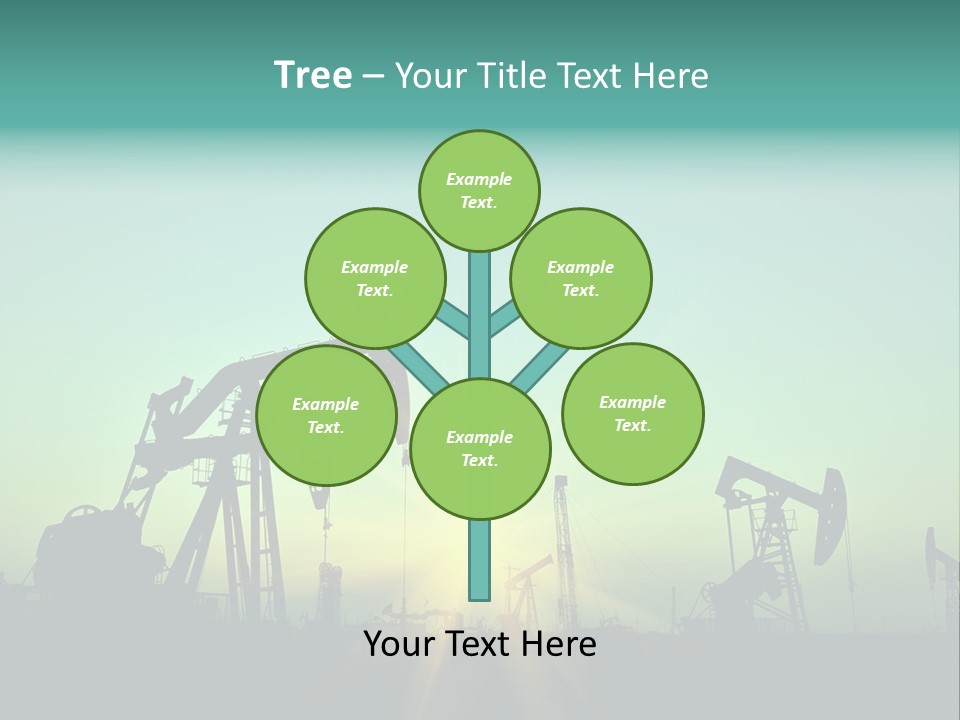 Tree – Your Title Text Here

Example Text.

Example Text.

Example Text.

Example Text.

Example Text.

Example Text.

Your Text Here